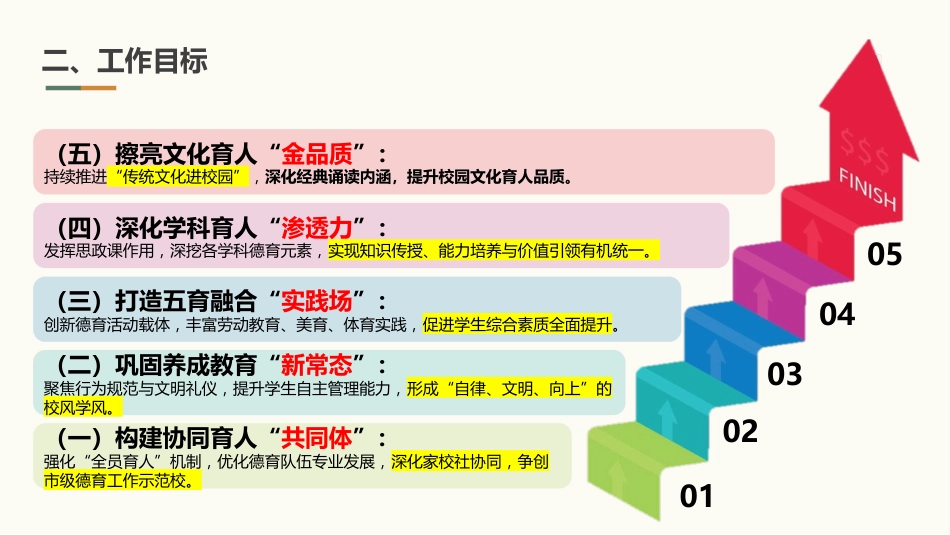 二、工作目标

（五）擦亮文化育人“金品质”：
持续推进“传统文化进校园”，深化经典诵读内涵，提升校园文化育人品质。

（四）深化学科育人“渗透力”：
发挥思政课作用，深挖各学科德育元素，实现知识传授、能力培养与价值引领有机统一。

（三）打造五育融合“实践场”：
创新德育活动载体，丰富劳动教育、美育、体育实践，促进学生综合素质全面提升。

（二）巩固养成教育“新常态”：
聚焦行为规范与文明礼仪，提升学生自主管理能力，形成“自律、文明、向上”的校风学风。

（一）构建协同育人“共同体”：
强化“全员育人”机制，优化德育队伍专业发展，深化家校社协同，争创市级德育工作示范校。

$$$
FINISH
05
04
03
02
01